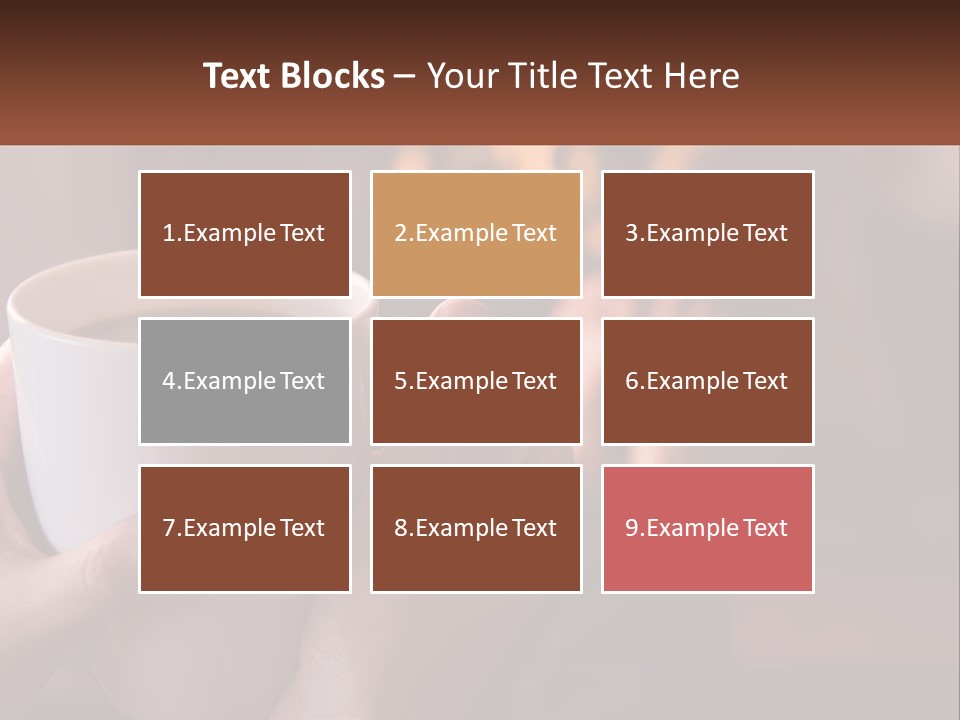 Text Blocks – Your Title Text Here

1.Example Text

2.Example Text

3.Example Text

4.Example Text

5.Example Text

6.Example Text

7.Example Text

8.Example Text

9.Example Text